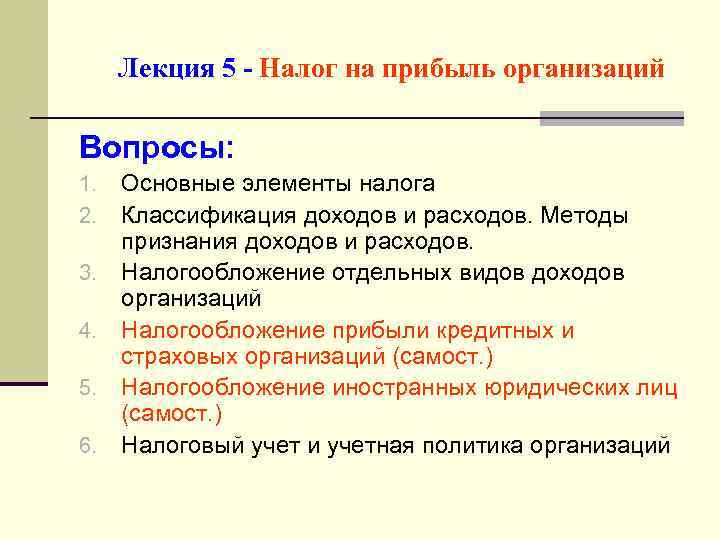 Лекция 5 - Налог на прибыль организаций

Вопросы:

1. Основные элементы налога
2. Классификация доходов и расходов. Методы признания доходов и расходов.
3. Налогообложение отдельных видов доходов организаций
4. Налогообложение прибыли кредитных и страховых организаций (самост.)
5. Налогообложение иностранных юридических лиц (самост.)
6. Налоговый учет и учетная политика организаций